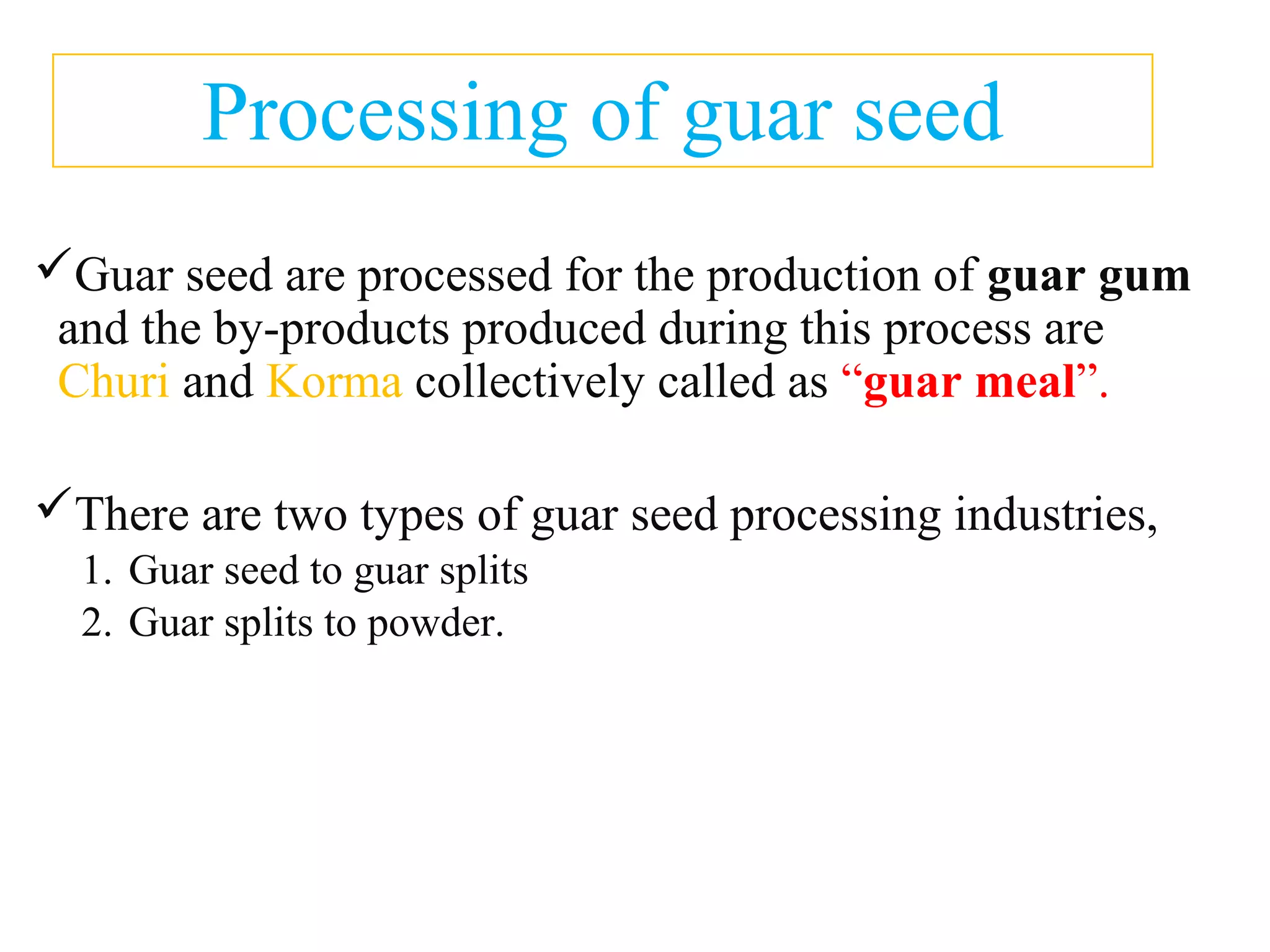 Processing of guar seed

✓Guar seed are processed for the production of guar gum and the by-products produced during this process are Churi and Korma collectively called as “guar meal”.

✓There are two types of guar seed processing industries,
1. Guar seed to guar splits
2. Guar splits to powder.